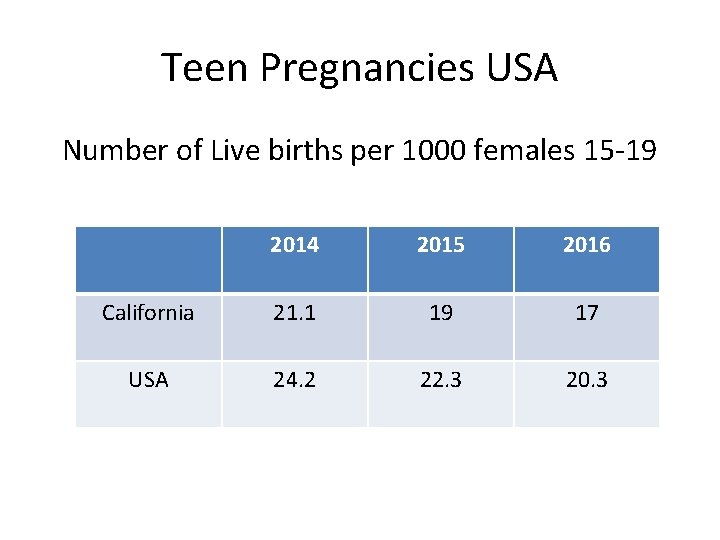 Teen Pregnancies USA

Number of Live births per 1000 females 15-19

| | 2014 | 2015 | 2016 |
|---|---|---|---|
| California | 21.1 | 19 | 17 |
| USA | 24.2 | 22.3 | 20.3 |